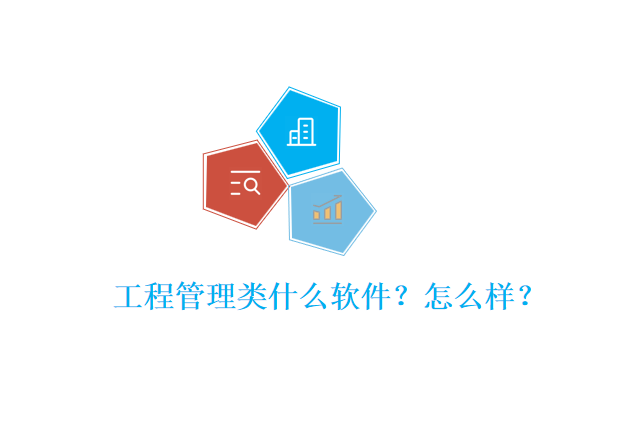 工程管理类什么软件？怎么样？